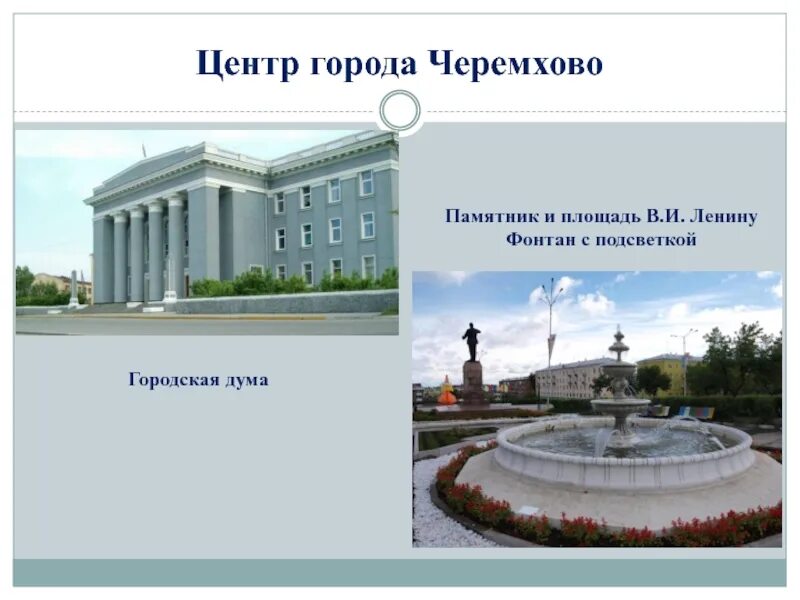 Центр города Черемхово

Памятник и площадь В.И. Ленину
Фонтан с подсветкой

Городская дума